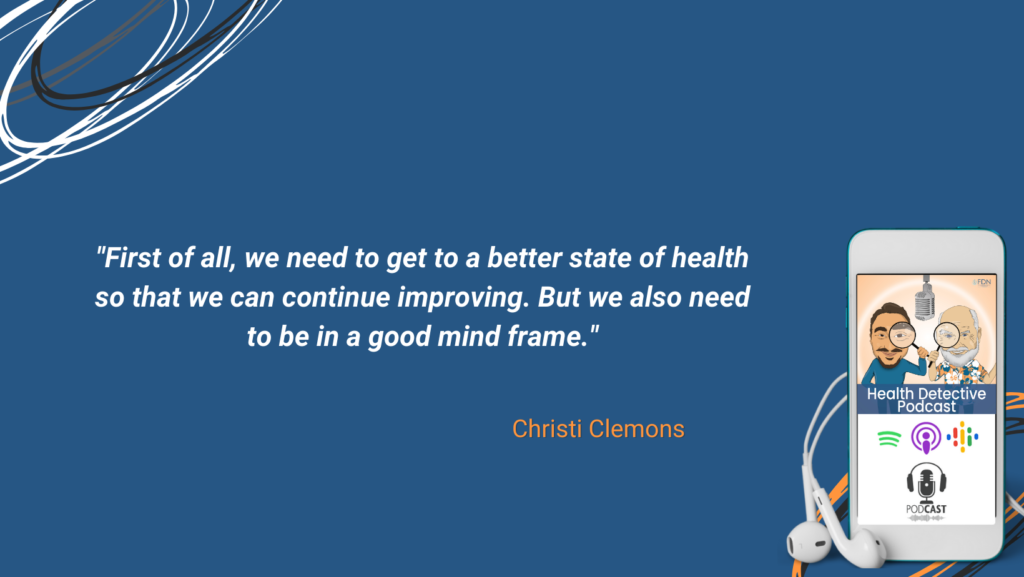 "First of all, we need to get to a better state of health so that we can continue improving. But we also need to be in a good mind frame."

Christi Clemons

FDN

Health Detective Podcast

PODCAST